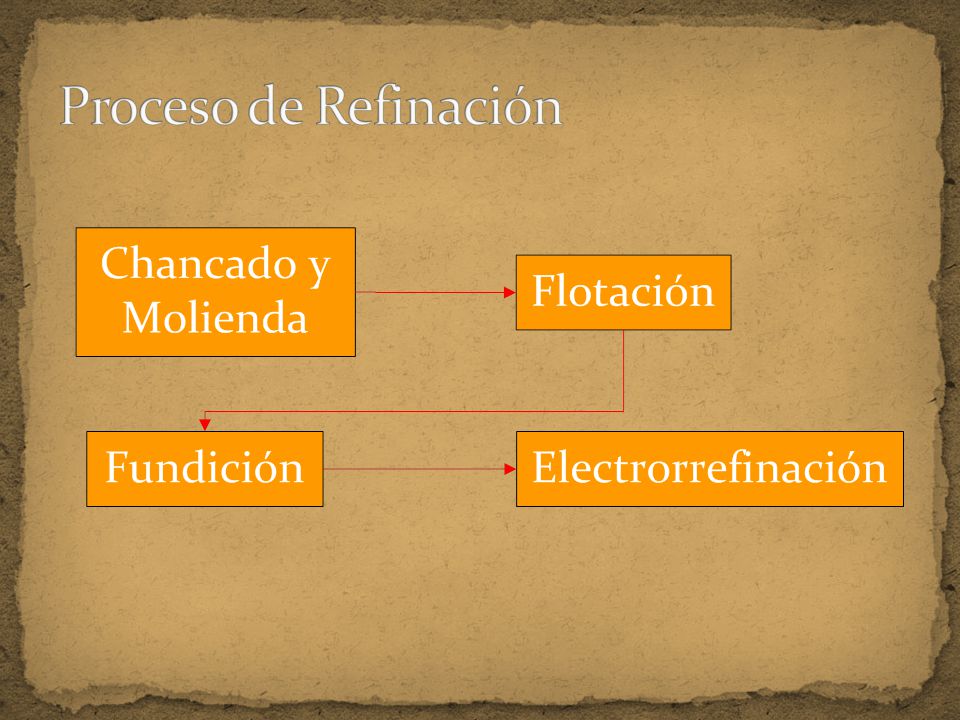 Proceso de Refinación

Chancado y Molienda

Flotación

Fundición

Electrorrefinación